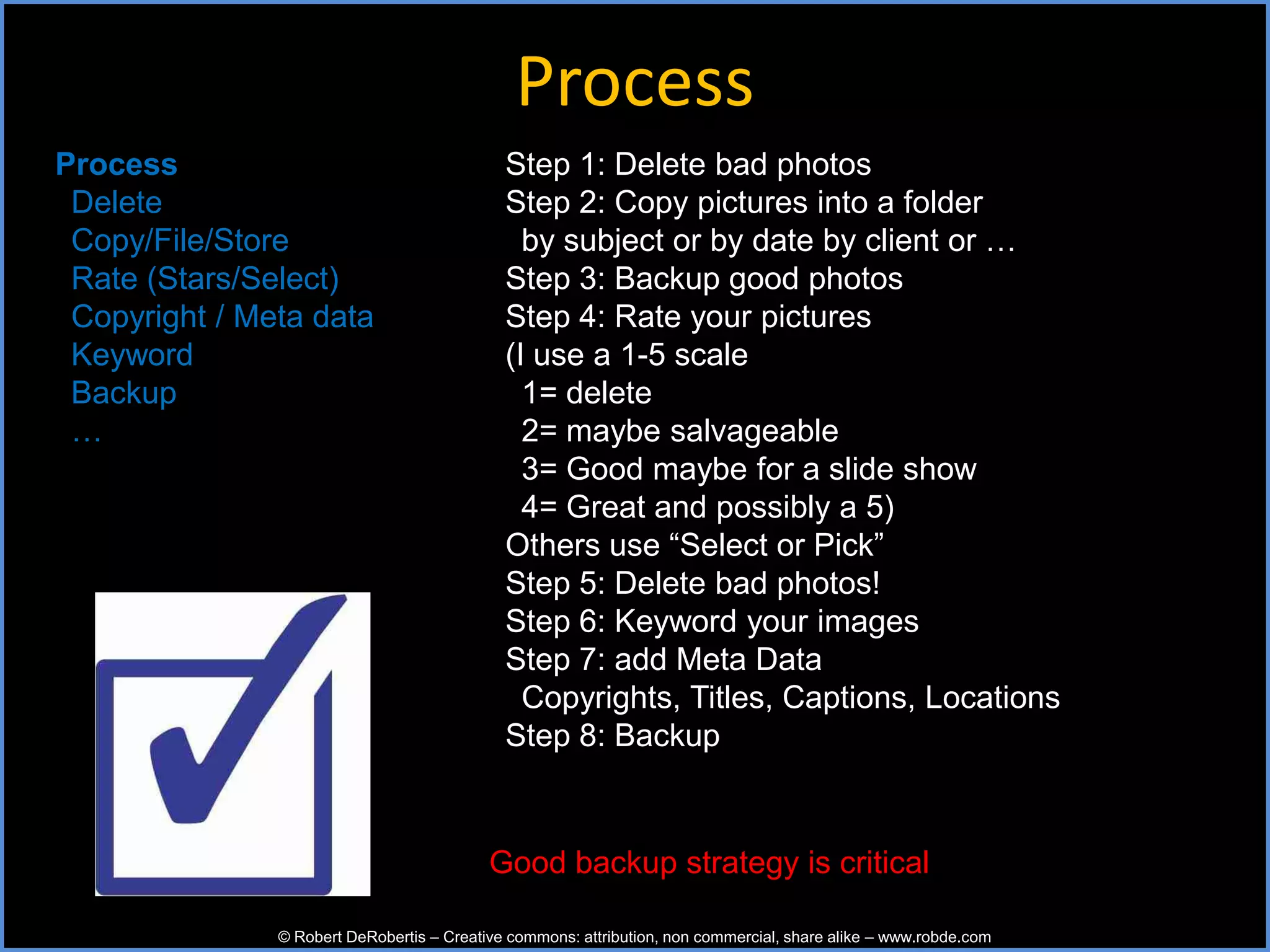 Process

Process
Delete
Copy/File/Store
Rate (Stars/Select)
Copyright / Meta data
Keyword
Backup
…

Step 1: Delete bad photos
Step 2: Copy pictures into a folder
by subject or by date by client or …
Step 3: Backup good photos
Step 4: Rate your pictures
(I use a 1-5 scale
1= delete
2= maybe salvageable
3= Good maybe for a slide show
4= Great and possibly a 5)
Others use “Select or Pick”
Step 5: Delete bad photos!
Step 6: Keyword your images
Step 7: add Meta Data
Copyrights, Titles, Captions, Locations
Step 8: Backup

Good backup strategy is critical

© Robert DeRobertis – Creative commons: attribution, non commercial, share alike – www.robde.com